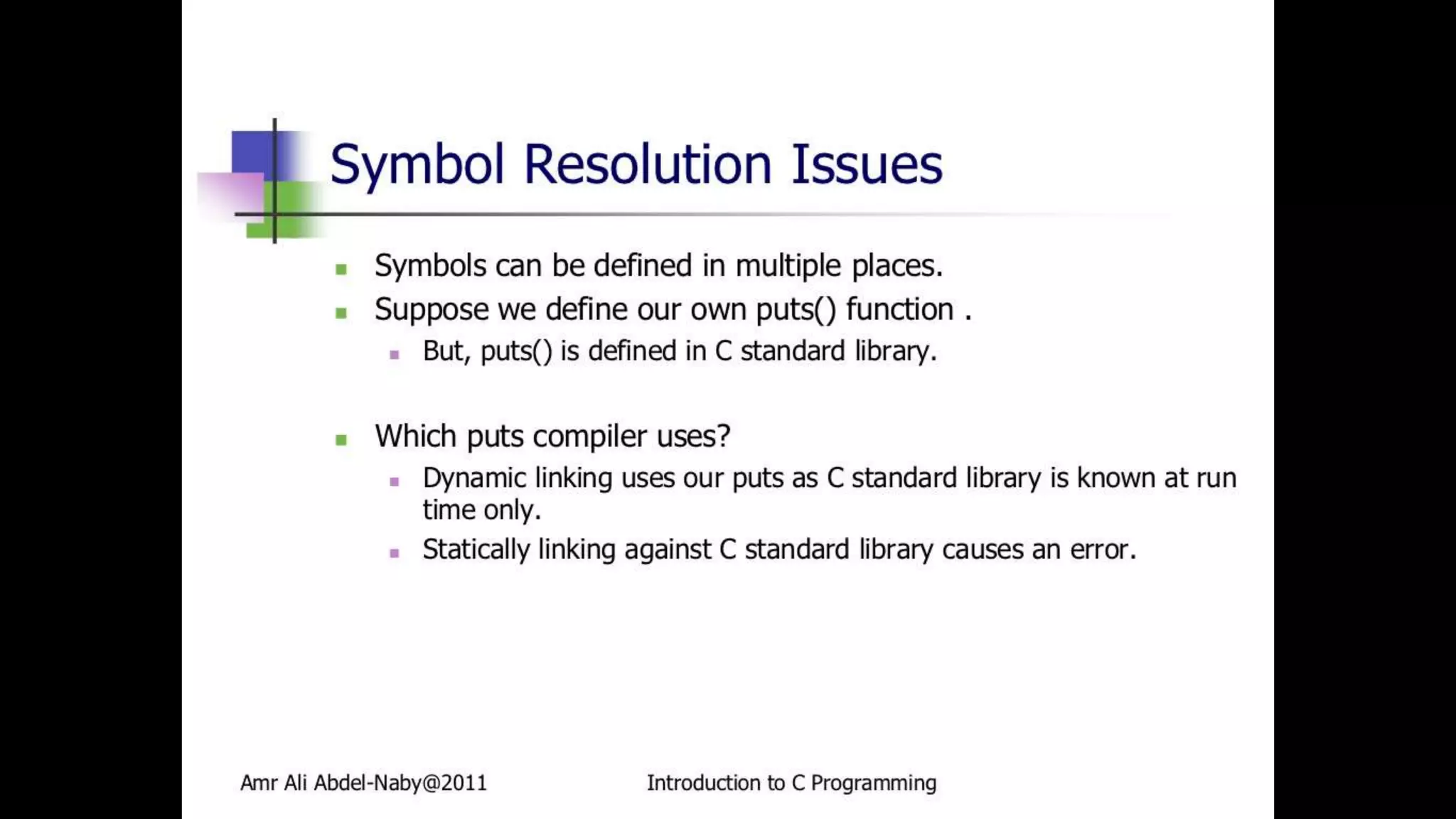 Symbol Resolution Issues

- Symbols can be defined in multiple places.
- Suppose we define our own puts() function .
  - But, puts() is defined in C standard library.

- Which puts compiler uses?
  - Dynamic linking uses our puts as C standard library is known at run time only.
  - Statically linking against C standard library causes an error.

Amr Ali Abdel-Naby@2011

Introduction to C Programming